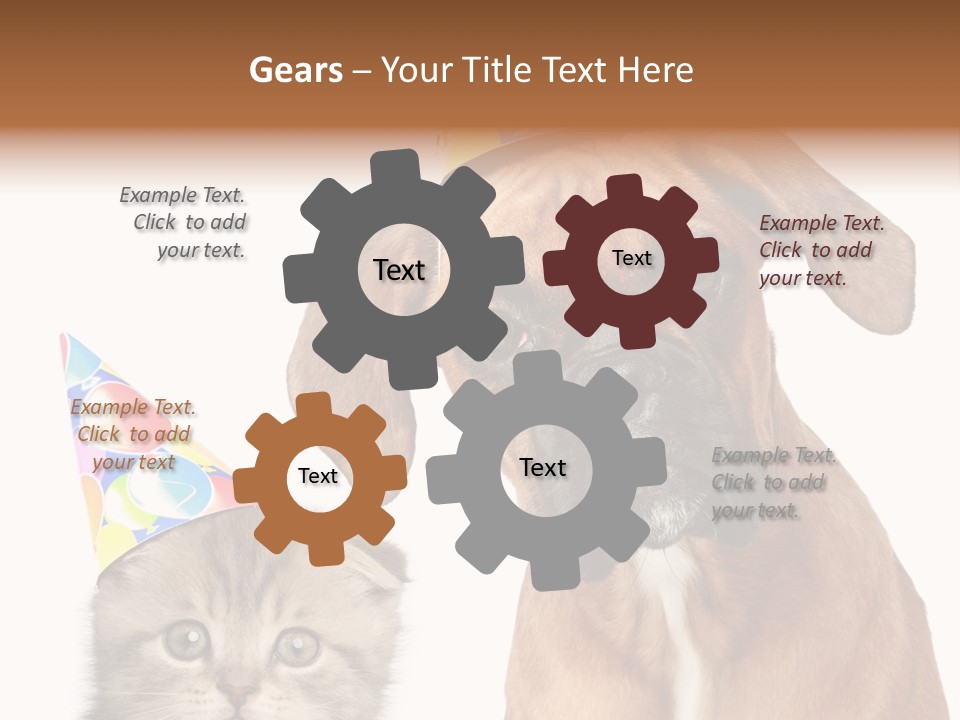 Gears – Your Title Text Here

Example Text. Click to add your text.

Text

Text

Example Text. Click to add your text.

Example Text. Click to add your text

Text

Text

Example Text. Click to add your text.